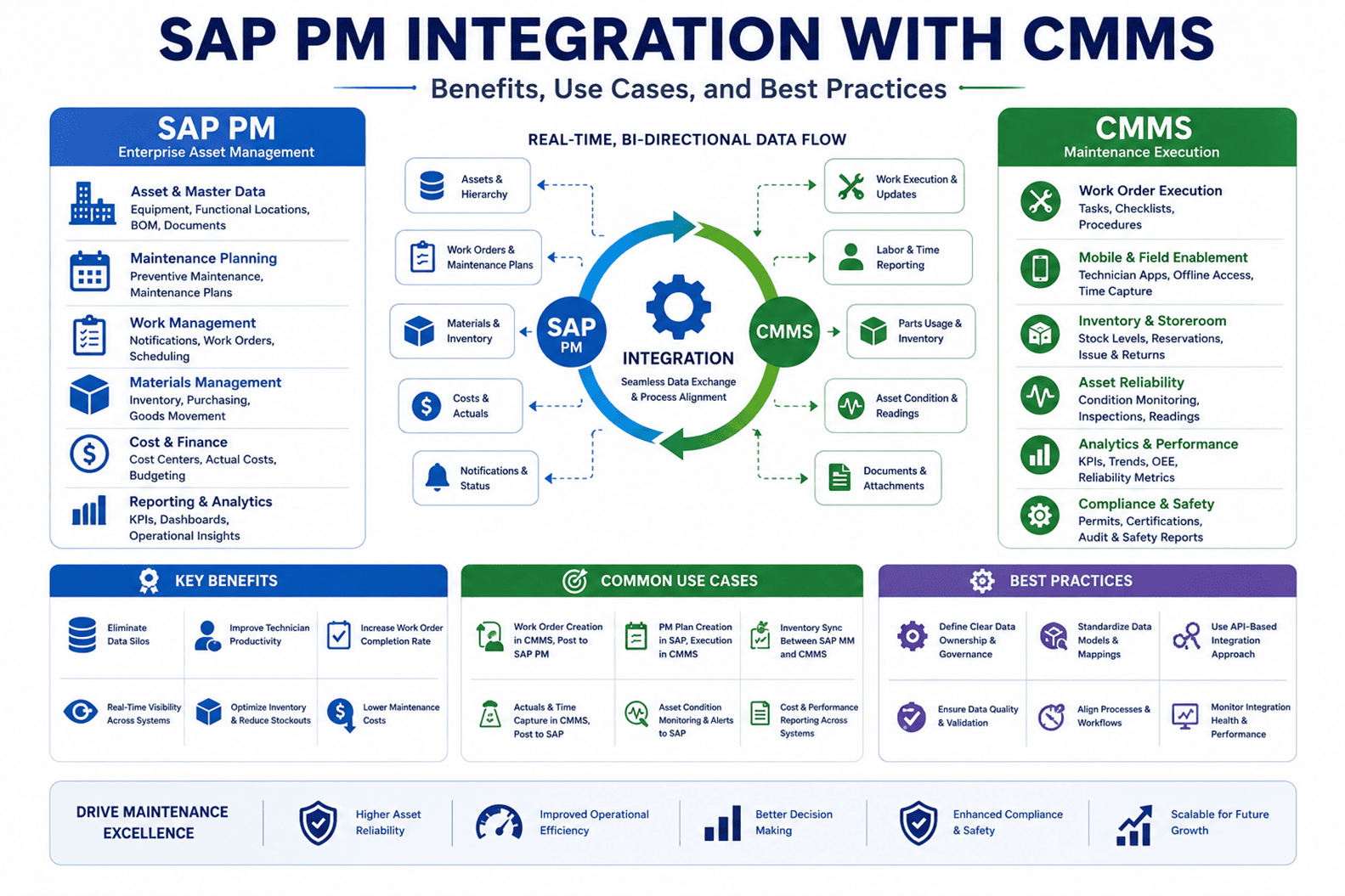 SAP PM INTEGRATION WITH CMMS

Benefits, Use Cases, and Best Practices

SAP PM
Enterprise Asset Management

Asset & Master Data
Equipment, Functional Locations, BOM, Documents

Maintenance Planning
Preventive Maintenance, Maintenance Plans

Work Management
Notifications, Work Orders, Scheduling

Materials Management
Inventory, Purchasing, Goods Movement

Cost & Finance
Cost Centers, Actual Costs, Budgeting

Reporting & Analytics
KPIs, Dashboards, Operational Insights

REAL-TIME, BI-DIRECTIONAL DATA FLOW

Assets & Hierarchy

Work Orders & Maintenance Plans

Materials & Inventory

Costs & Actuals

Notifications & Status

SAP PM

INTEGRATION
Seamless Data Exchange & Process Alignment

CMMS

Work Execution & Updates

Labor & Time Reporting

Parts Usage & Inventory

Asset Condition & Readings

Documents & Attachments

CMMS
Maintenance Execution

Work Order Execution
Tasks, Checklists, Procedures

Mobile & Field Enablement
Technician Apps, Offline Access, Time Capture

Inventory & Storeroom
Stock Levels, Reservations, Issue & Returns

Asset Reliability
Condition Monitoring, Inspections, Readings

Analytics & Performance
KPIs, Trends, OEE, Reliability Metrics

Compliance & Safety
Permits, Certifications, Audit & Safety Reports

KEY BENEFITS

Eliminate Data Silos

Improve Technician Productivity

Increase Work Order Completion Rate

Real-Time Visibility Across Systems

Optimize Inventory & Reduce Stockouts

Lower Maintenance Costs

COMMON USE CASES

Work Order Creation in CMMS, Post to SAP PM

PM Plan Creation in SAP, Execution in CMMS

Inventory Sync Between SAP MM and CMMS

Actuals & Time Capture in CMMS, Post to SAP

Asset Condition Monitoring & Alerts to SAP

Cost & Performance Reporting Across Systems

BEST PRACTICES

Define Clear Data Ownership & Governance

Standardize Data Models & Mappings

Use API-Based Integration Approach

Ensure Data Quality & Validation

Align Processes & Workflows

Monitor Integration Health & Performance

DRIVE MAINTENANCE EXCELLENCE

Higher Asset Reliability

Improved Operational Efficiency

Better Decision Making

Enhanced Compliance & Safety

Scalable for Future Growth